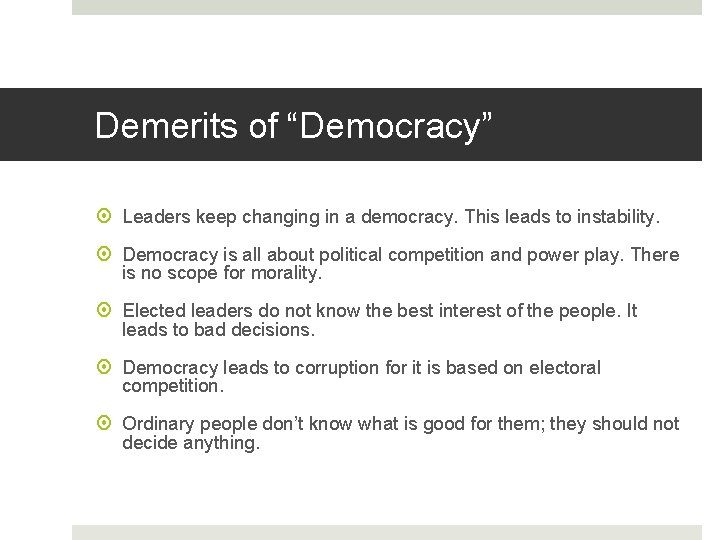 Demerits of “Democracy”

Leaders keep changing in a democracy. This leads to instability.

Democracy is all about political competition and power play. There is no scope for morality.

Elected leaders do not know the best interest of the people. It leads to bad decisions.

Democracy leads to corruption for it is based on electoral competition.

Ordinary people don’t know what is good for them; they should not decide anything.